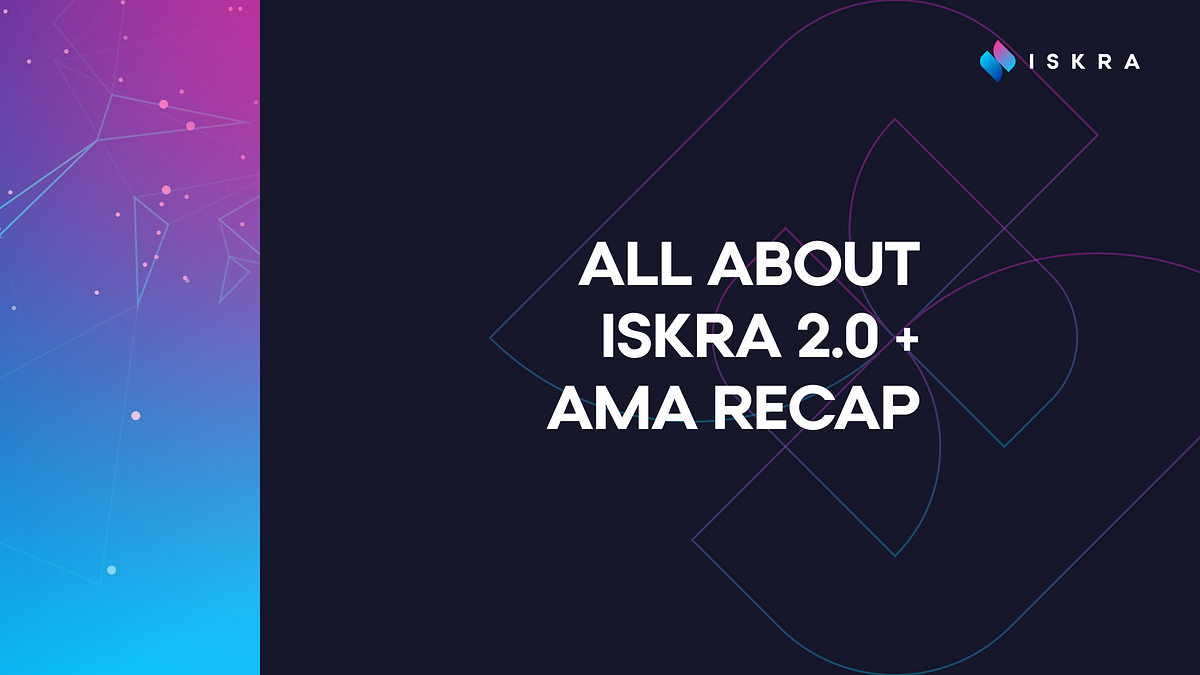 ISKRA

ALL ABOUT ISKRA 2.0 + AMA RECAP